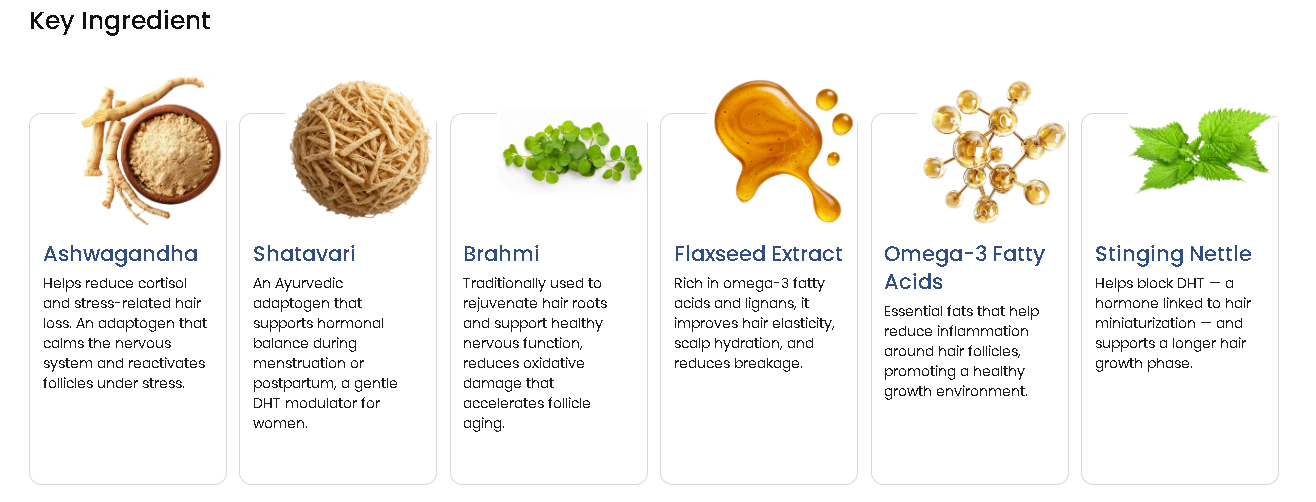 Key Ingredient

Ashwagandha

Helps reduce cortisol and stress-related hair loss. An adaptogen that calms the nervous system and reactivates follicles under stress.

Shatavari

An Ayurvedic adaptogen that supports hormonal balance during menstruation or postpartum, a gentle DHT modulator for women.

Brahmi

Traditionally used to rejuvenate hair roots and support healthy nervous function, reduces oxidative damage that accelerates follicle aging.

Flaxseed Extract

Rich in omega-3 fatty acids and lignans, it improves hair elasticity, scalp hydration, and reduces breakage.

Omega-3 Fatty Acids

Essential fats that help reduce inflammation around hair follicles, promoting a healthy growth environment.

Stinging Nettle

Helps block DHT — a hormone linked to hair miniaturization — and supports a longer hair growth phase.